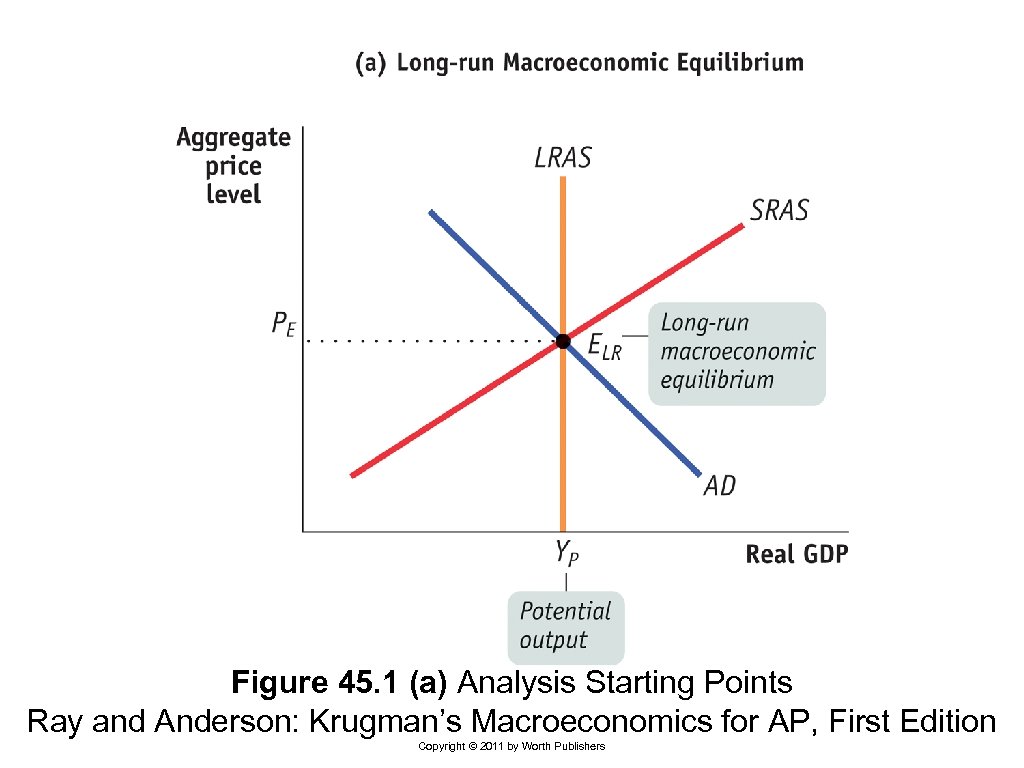 (a) Long-run Macroeconomic Equilibrium

Aggregate price level

LRAS

SRAS

$P_E$

$E_{LR}$

Long-run macroeconomic equilibrium

AD

$Y_P$

Real GDP

Potential output

Figure 45.1 (a) Analysis Starting Points
Ray and Anderson: Krugman's Macroeconomics for AP, First Edition
Copyright © 2011 by Worth Publishers